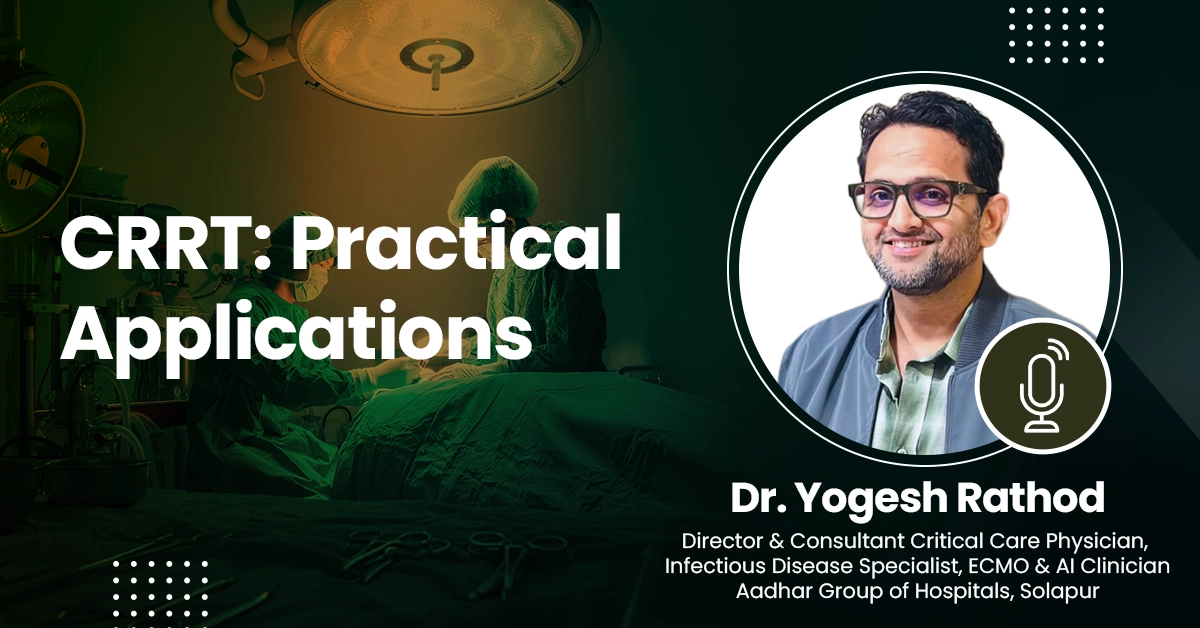 CRRT: Practical Applications

Dr. Yogesh Rathod

Director & Consultant Critical Care Physician, Infectious Disease Specialist, ECMO & AI Clinician Aadhar Group of Hospitals, Solapur